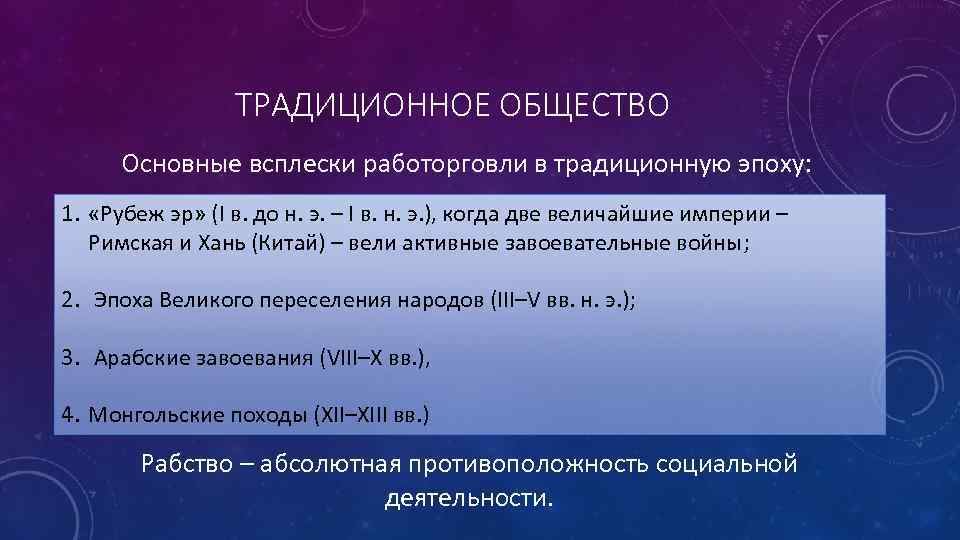 ТРАДИЦИОННОЕ ОБЩЕСТВО

Основные всплески работорговли в традиционную эпоху:

1. «Рубеж эр» (I в. до н. э. – I в. н. э.), когда две величайшие империи – Римская и Хань (Китай) – вели активные завоевательные войны;

2. Эпоха Великого переселения народов (III–V вв. н. э.);

3. Арабские завоевания (VIII–X вв.),

4. Монгольские походы (XII–XIII вв.)

Рабство – абсолютная противоположность социальной деятельности.